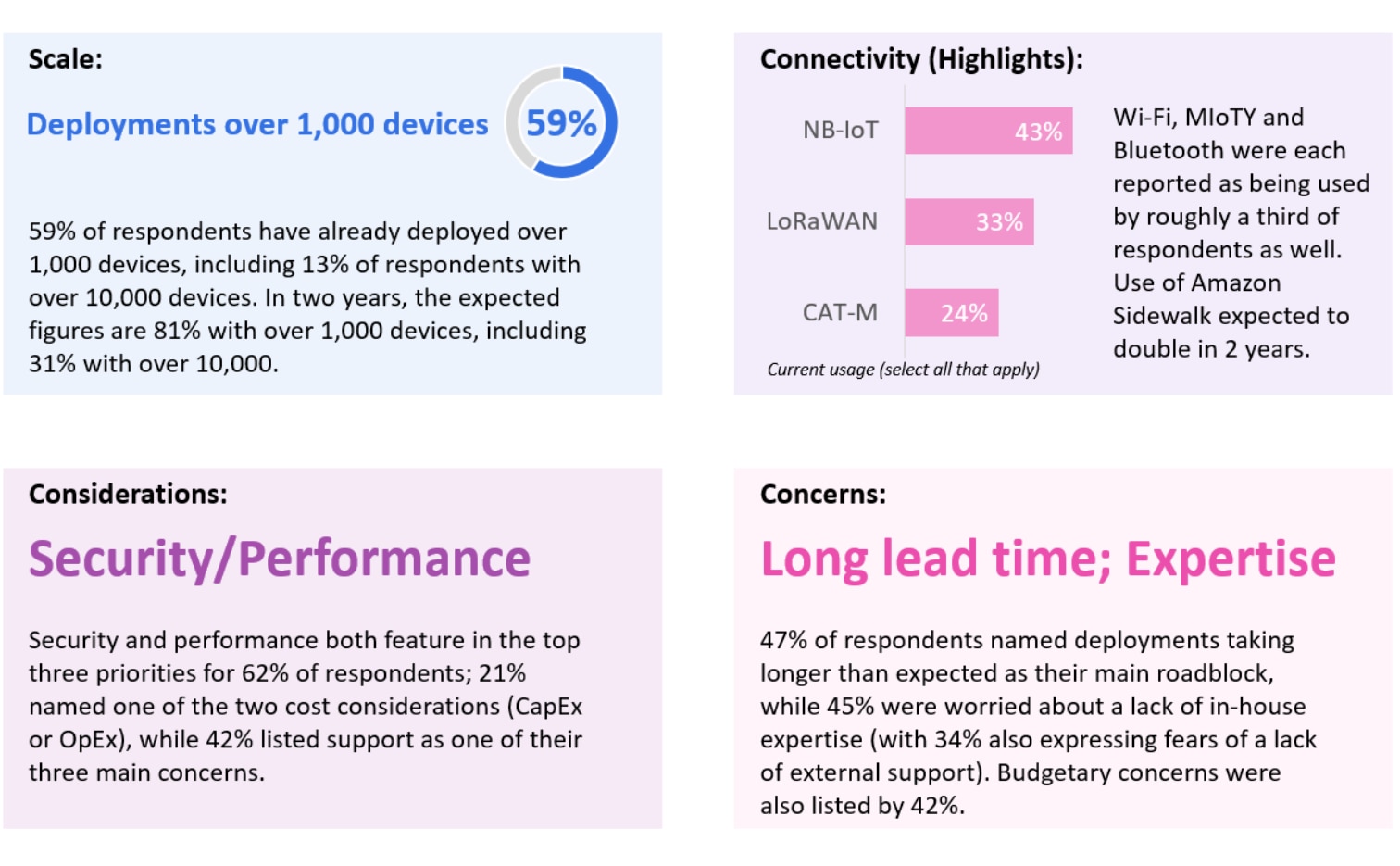 Scale:

Deployments over 1,000 devices

59%

59% of respondents have already deployed over 1,000 devices, including 13% of respondents with over 10,000 devices. In two years, the expected figures are 81% with over 1,000 devices, including 31% with over 10,000.

Connectivity (Highlights):

NB-IoT 43%

LoRaWAN 33%

CAT-M 24%

Current usage (select all that apply)

Wi-Fi, MIoTY and Bluetooth were each reported as being used by roughly a third of respondents as well. Use of Amazon Sidewalk expected to double in 2 years.

Considerations:

Security/Performance

Security and performance both feature in the top three priorities for 62% of respondents; 21% named one of the two cost considerations (CapEx or OpEx), while 42% listed support as one of their three main concerns.

Concerns:

Long lead time; Expertise

47% of respondents named deployments taking longer than expected as their main roadblock, while 45% were worried about a lack of in-house expertise (with 34% also expressing fears of a lack of external support). Budgetary concerns were also listed by 42%.